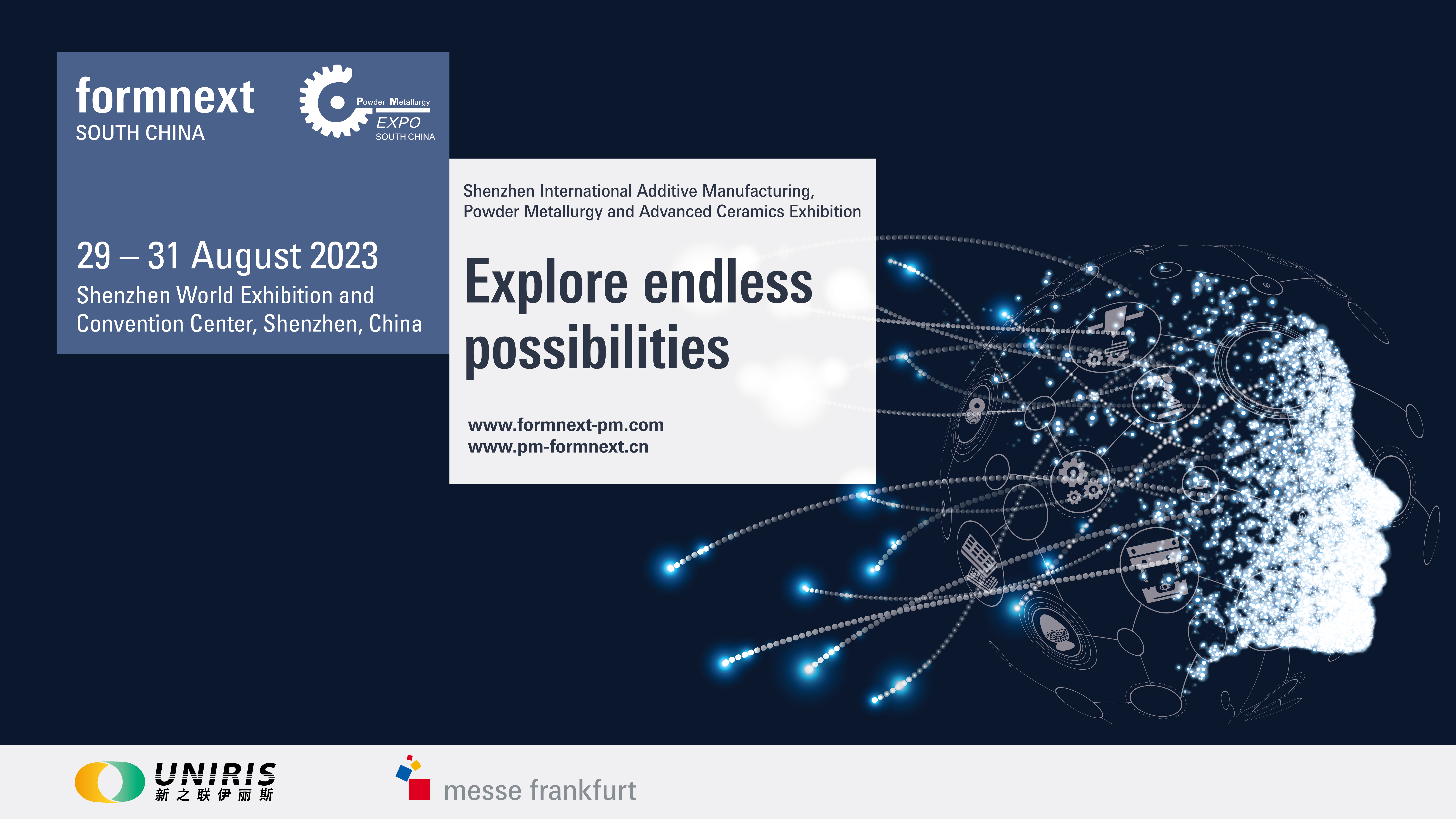 formnext
SOUTH CHINA

Powder Metallurgy
EXPO
SOUTH CHINA

29 – 31 August 2023
Shenzhen World Exhibition and Convention Center, Shenzhen, China

Shenzhen International Additive Manufacturing, Powder Metallurgy and Advanced Ceramics Exhibition

Explore endless possibilities

www.formnext-pm.com
www.pm-formnext.cn

UNIRIS
新之联伊丽斯

messe frankfurt